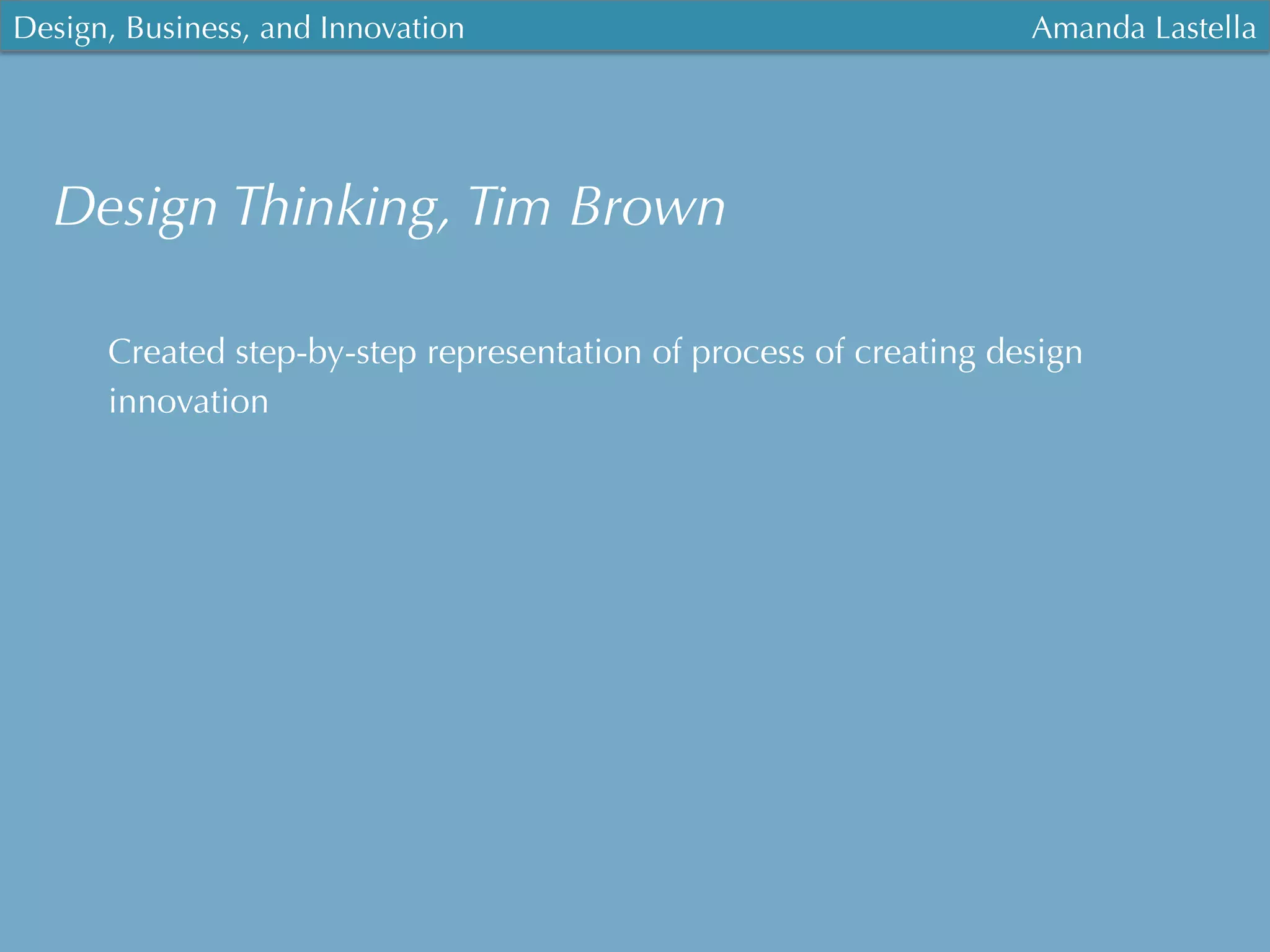 Design, Business, and Innovation

Amanda Lastella

Design Thinking, Tim Brown

Created step-by-step representation of process of creating design innovation